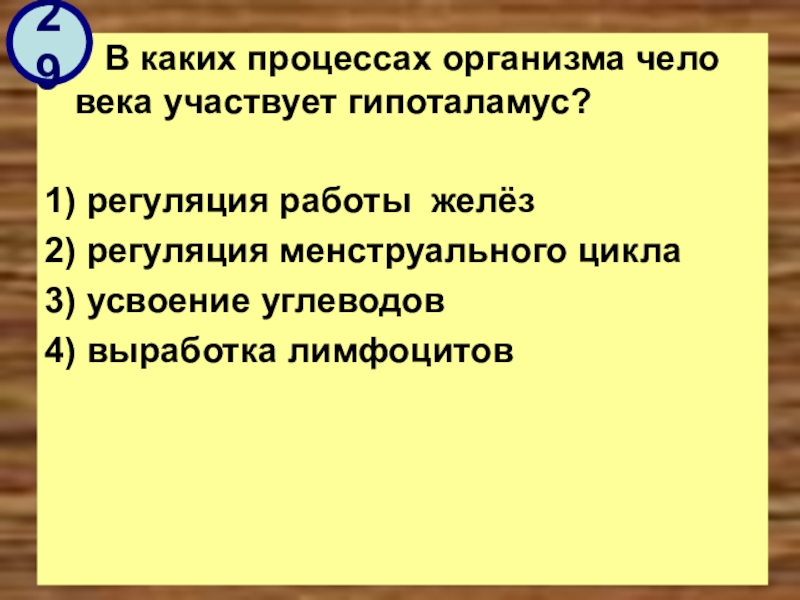 29

В каких процессах организма чело века участвует гипоталамус?

1) регуляция работы желёз
2) регуляция менструального цикла
3) усвоение углеводов
4) выработка лимфоцитов